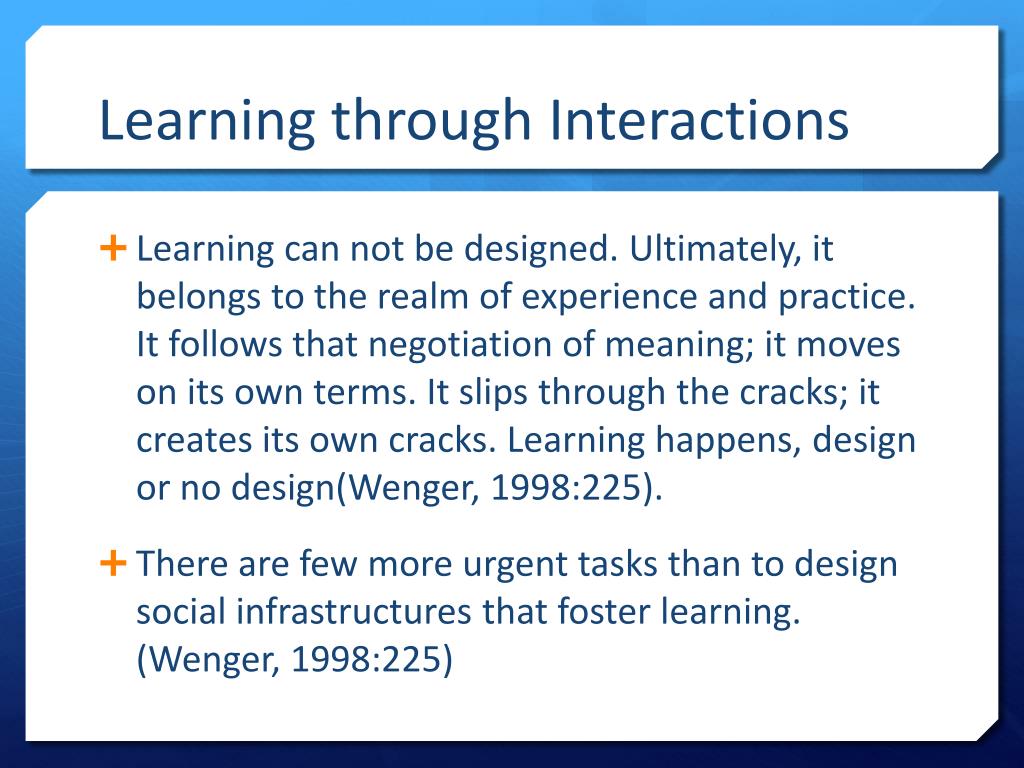 Learning through Interactions

+ Learning can not be designed. Ultimately, it belongs to the realm of experience and practice. It follows that negotiation of meaning; it moves on its own terms. It slips through the cracks; it creates its own cracks. Learning happens, design or no design(Wenger, 1998:225).

+ There are few more urgent tasks than to design social infrastructures that foster learning. (Wenger, 1998:225)